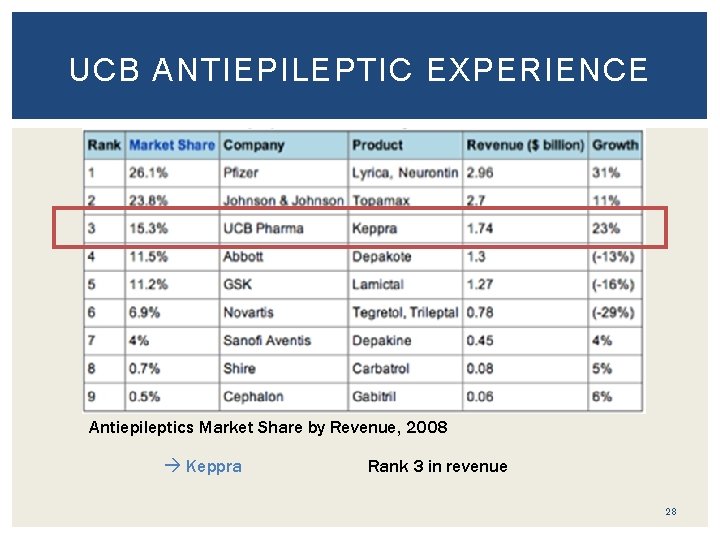 UCB ANTIEPILEPTIC EXPERIENCE

| Rank | Market Share | Company | Product | Revenue ($ billion) | Growth |
|---|---|---|---|---|---|
| 1 | 26.1% | Pfizer | Lyrica, Neurontin | 2.96 | 31% |
| 2 | 23.8% | Johnson & Johnson | Topamax | 2.7 | 11% |
| 3 | 15.3% | UCB Pharma | Keppra | 1.74 | 23% |
| 4 | 11.5% | Abbott | Depakote | 1.3 | (-13%) |
| 5 | 11.2% | GSK | Lamictal | 1.27 | (-16%) |
| 6 | 6.9% | Novartis | Tegretol, Trileptal | 0.78 | (-29%) |
| 7 | 4% | Sanofi Aventis | Depakine | 0.45 | 4% |
| 8 | 0.7% | Shire | Carbatrol | 0.08 | 5% |
| 9 | 0.5% | Cephalon | Gabitril | 0.06 | 6% |

Antiepileptics Market Share by Revenue, 2008

→ Keppra Rank 3 in revenue

28